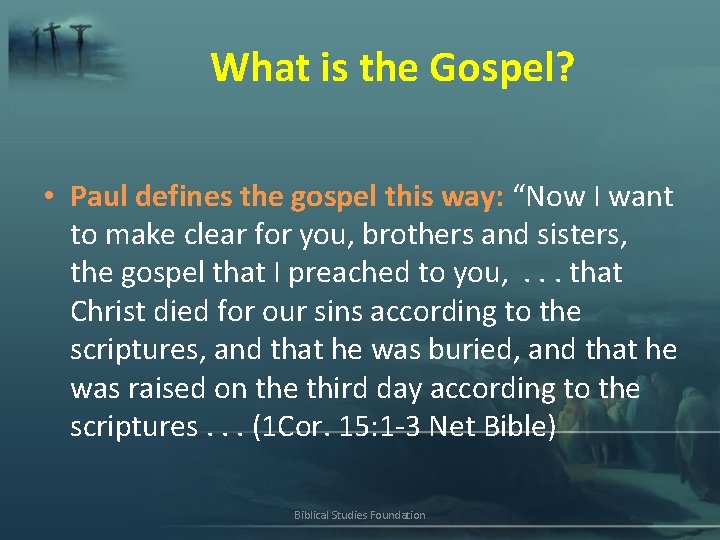 What is the Gospel?

• Paul defines the gospel this way: “Now I want to make clear for you, brothers and sisters, the gospel that I preached to you, . . . that Christ died for our sins according to the scriptures, and that he was buried, and that he was raised on the third day according to the scriptures . . . (1Cor. 15:1-3 Net Bible)

Biblical Studies Foundation